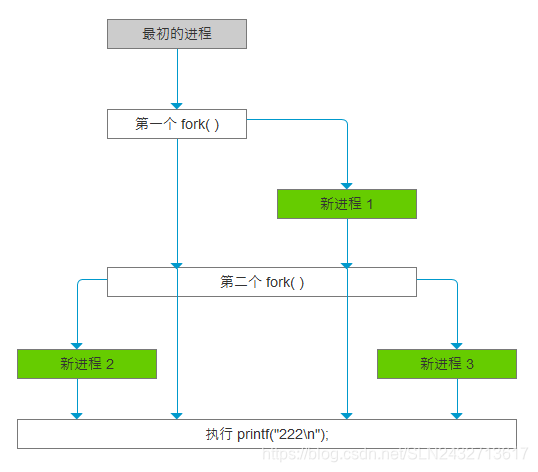 最初的进程

第一个 fork( )

新进程 1

第二个 fork( )

新进程 2

新进程 3

执行 printf("222\n");

https://blog.csdn.net/SLN2432713617